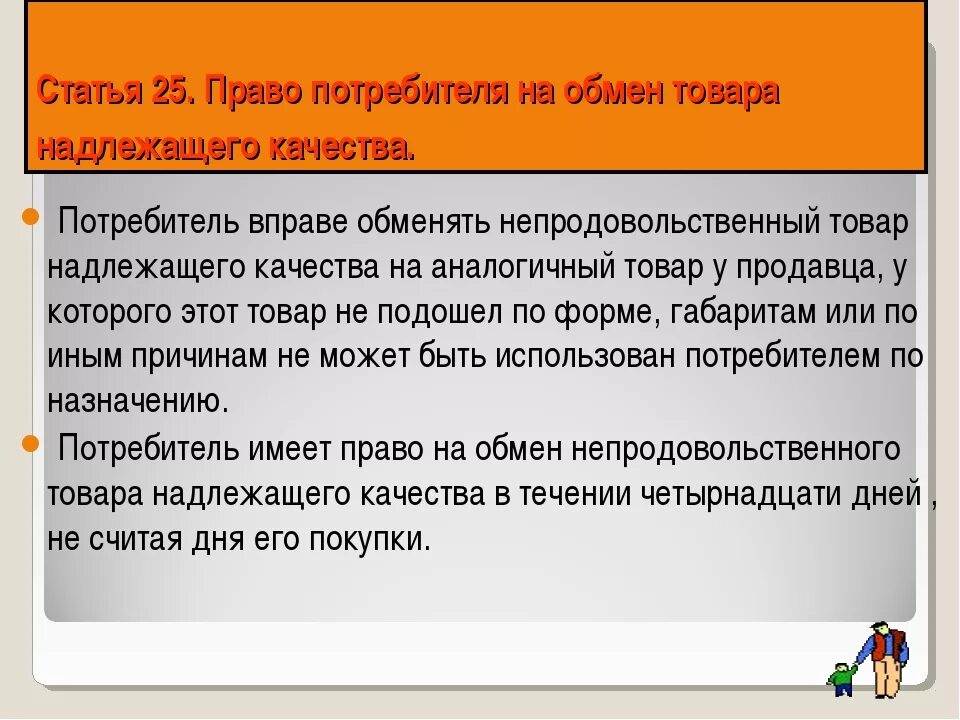 Статья 25. Право потребителя на обмен товара надлежащего качества.

Потребитель вправе обменять непродовольственный товар надлежащего качества на аналогичный товар у продавца, у которого этот товар не подошел по форме, габаритам или по иным причинам не может быть использован потребителем по назначению.

Потребитель имеет право на обмен непродовольственного товара надлежащего качества в течении четырнадцати дней , не считая дня его покупки.